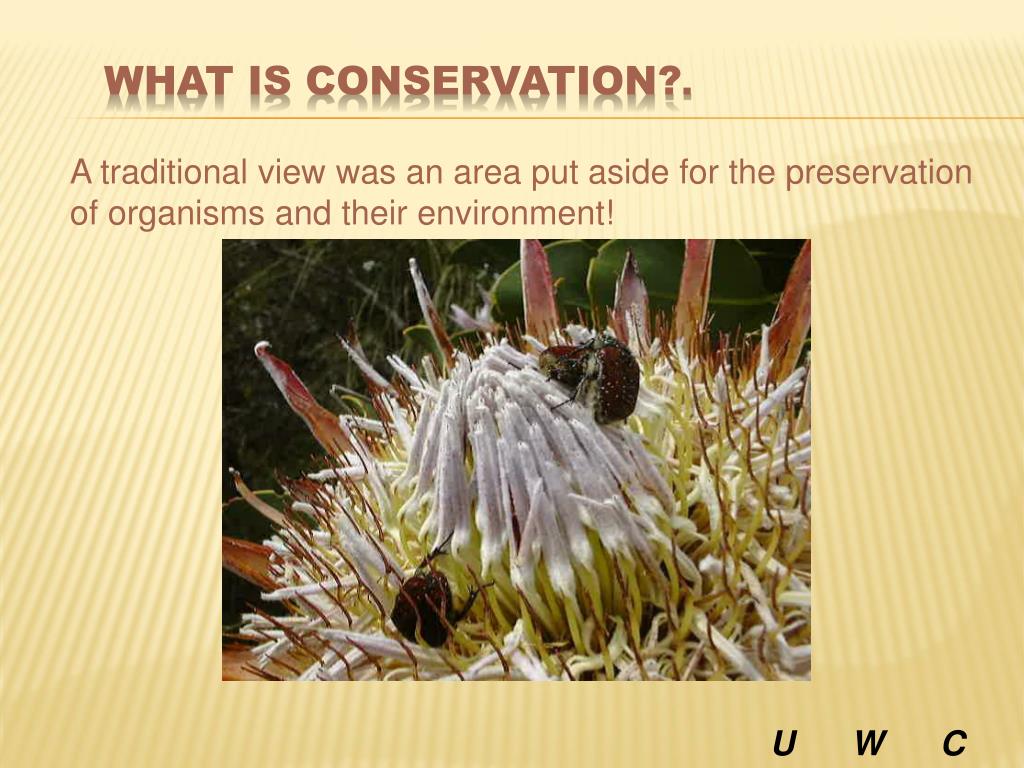 WHAT IS CONSERVATION?.

A traditional view was an area put aside for the preservation of organisms and their environment!

U W C